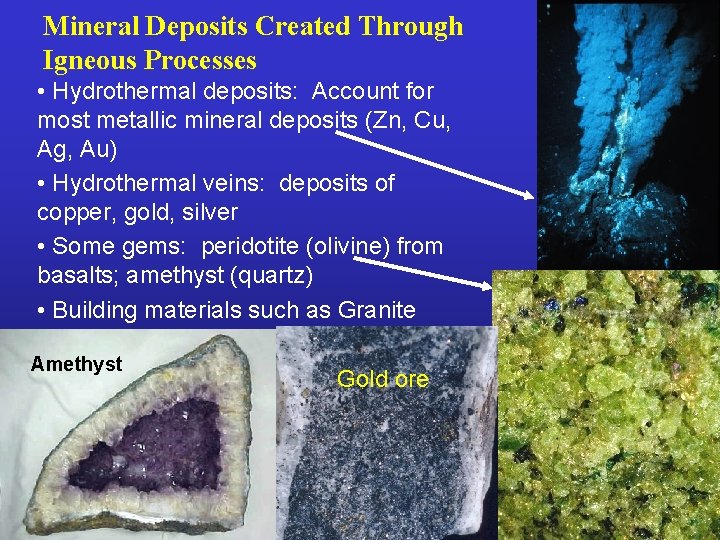 Mineral Deposits Created Through Igneous Processes

• Hydrothermal deposits: Account for most metallic mineral deposits (Zn, Cu, Ag, Au)

• Hydrothermal veins: deposits of copper, gold, silver

• Some gems: peridotite (olivine) from basalts; amethyst (quartz)

• Building materials such as Granite

Amethyst

Gold ore